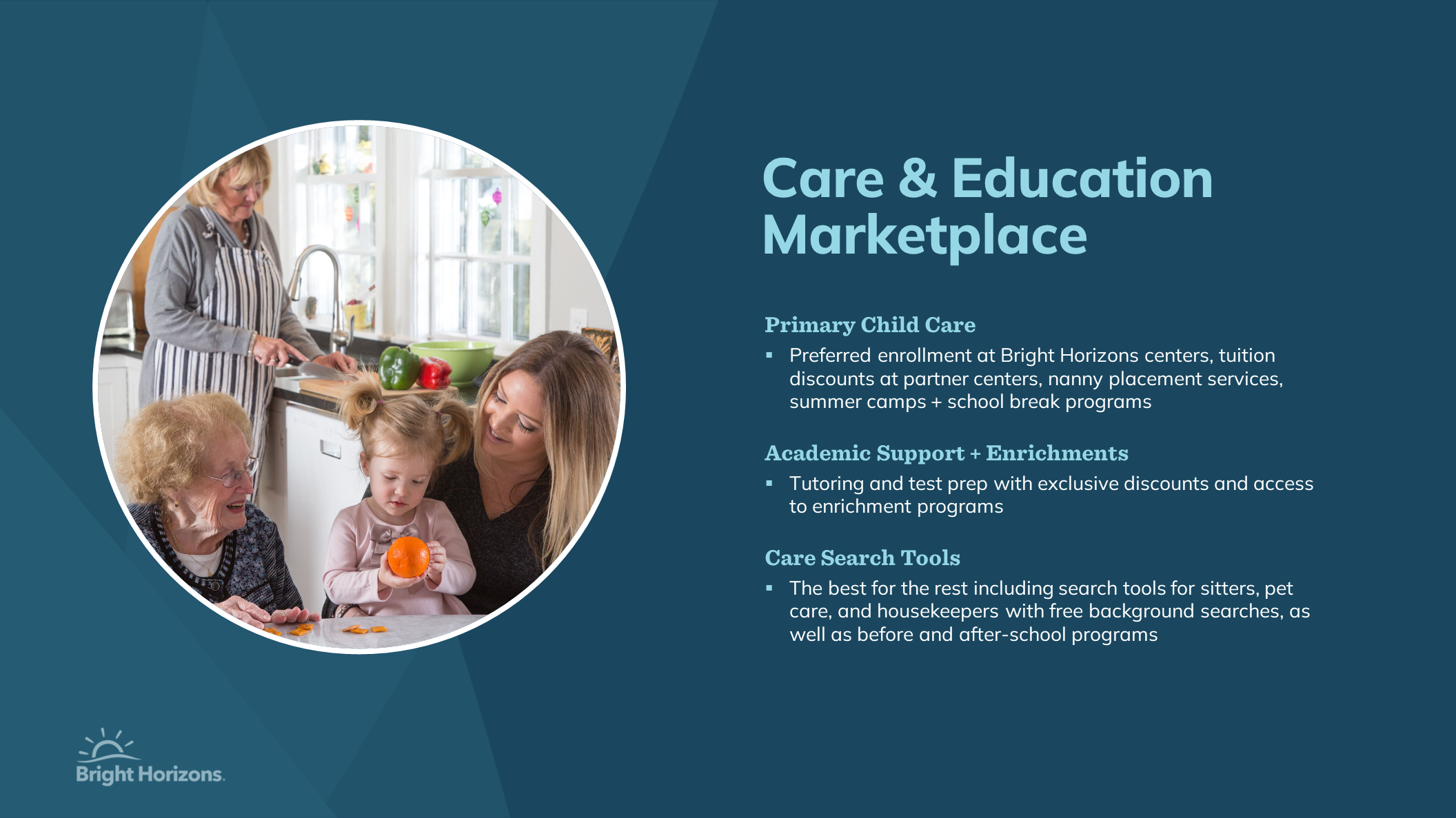 Care & Education Marketplace

Primary Child Care

▪ Preferred enrollment at Bright Horizons centers, tuition discounts at partner centers, nanny placement services, summer camps + school break programs

Academic Support + Enrichments

▪ Tutoring and test prep with exclusive discounts and access to enrichment programs

Care Search Tools

▪ The best for the rest including search tools for sitters, pet care, and housekeepers with free background searches, as well as before and after-school programs

Bright Horizons.